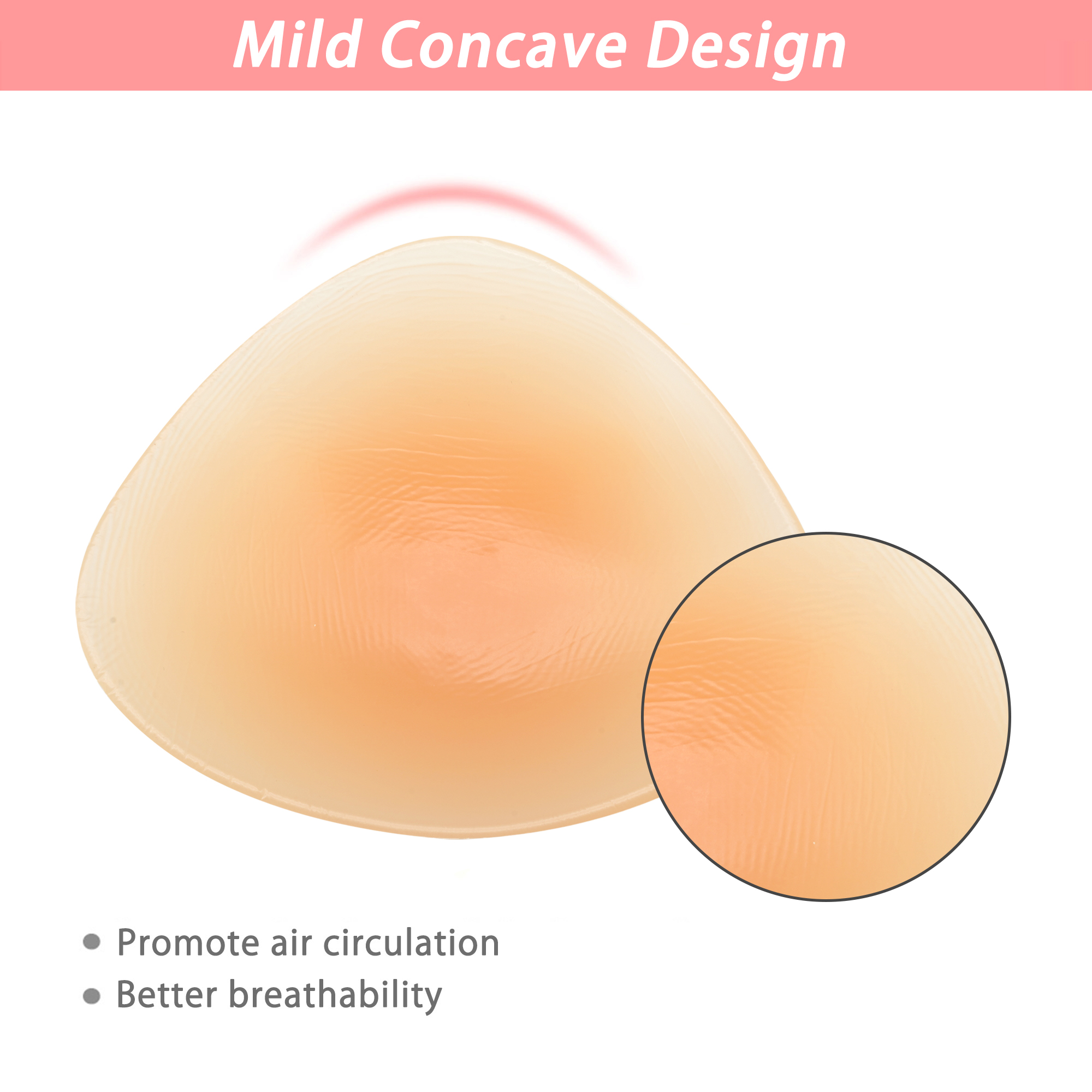 Mild Concave Design

• Promote air circulation
• Better breathability